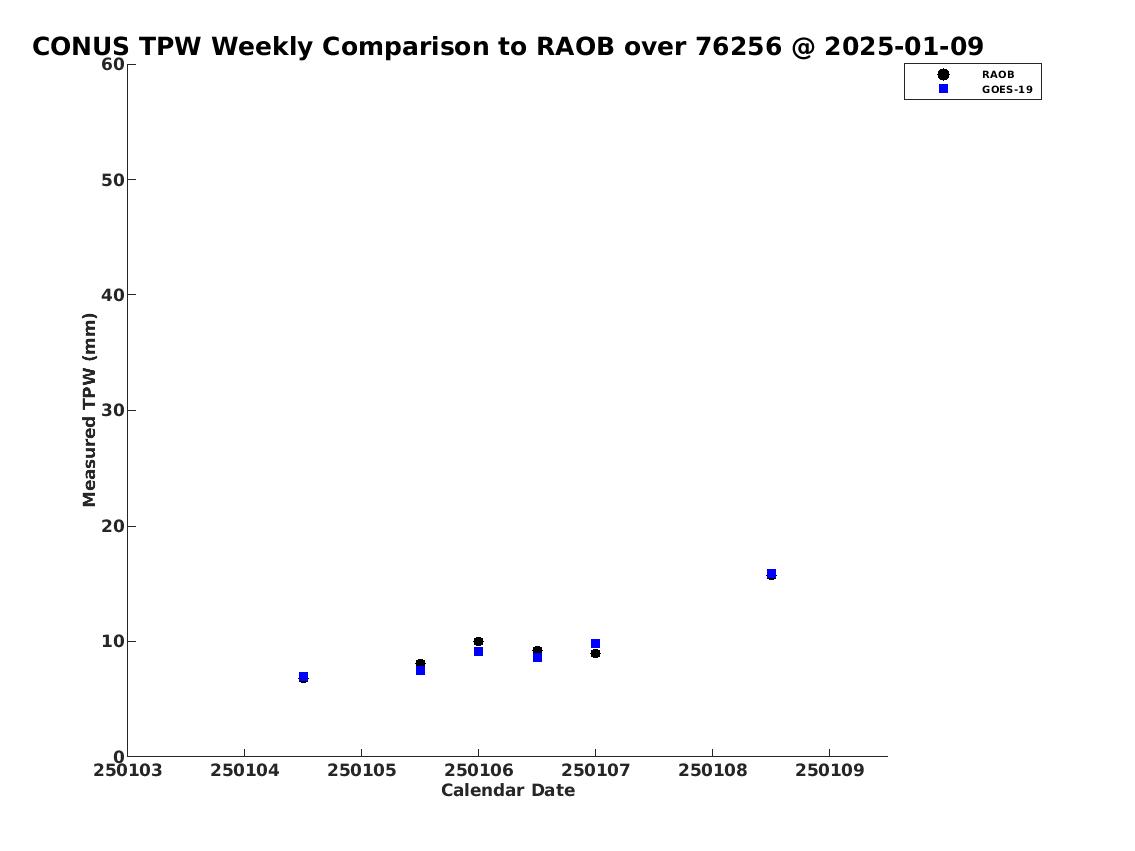 CONUS TPW Weekly Comparison to RAOB over 76256 @ 2025-01-09

RAOB
GOES-19

Measured TPW (mm)

60
50
40
30
20
10
0

250103 250104 250105 250106 250107 250108 250109

Calendar Date